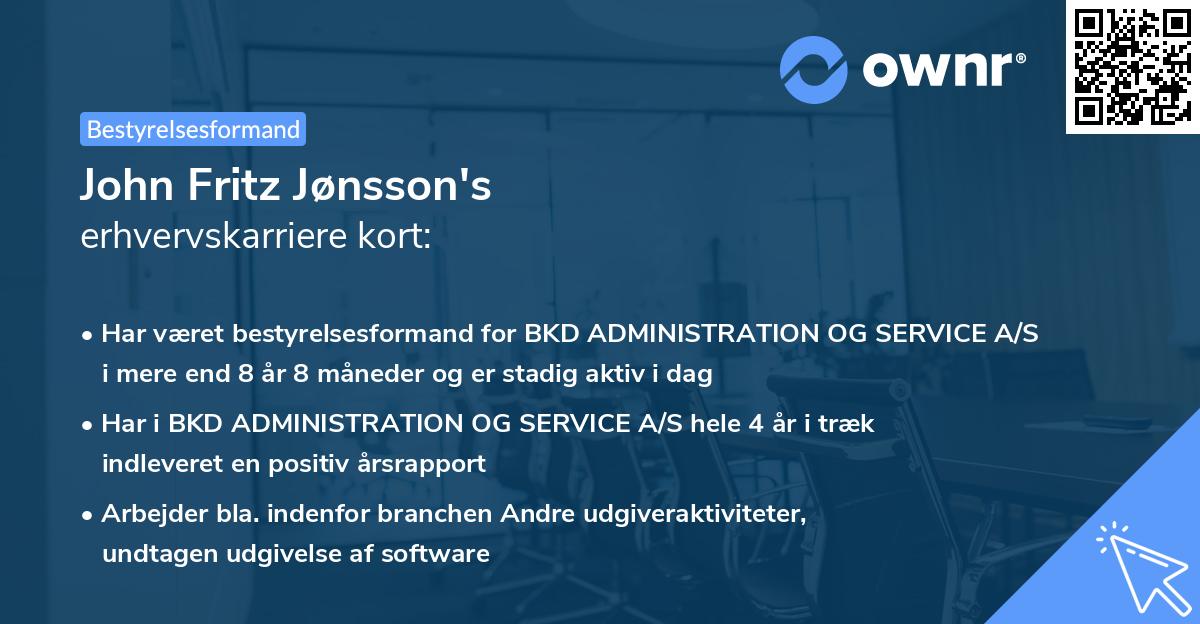 ownr®

Bestyrelsesformand

John Fritz Jønsson's
erhvervskarriere kort:

• Har været bestyrelsesformand for BKD ADMINISTRATION OG SERVICE A/S i mere end 8 år 8 måneder og er stadig aktiv i dag

• Har i BKD ADMINISTRATION OG SERVICE A/S hele 4 år i træk indleveret en positiv årsrapport

• Arbejder bla. indenfor branchen Andre udgiveraktiviteter, undtagen udgivelse af software